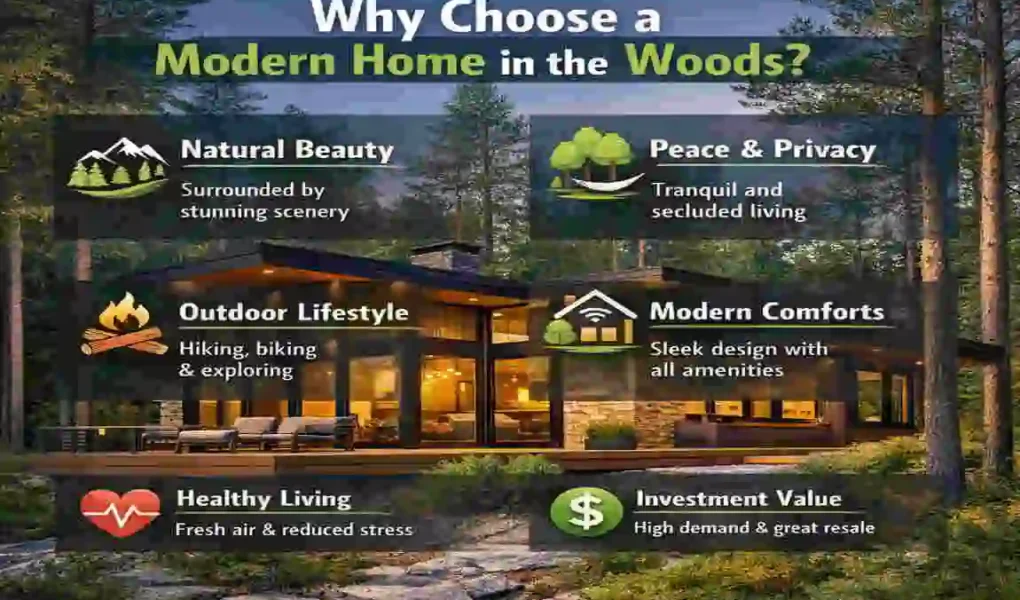 Why Choose a Modern Home in the Woods?

Natural Beauty
Surrounded by stunning scenery

Peace & Privacy
Tranquil and secluded living

Outdoor Lifestyle
Hiking, biking & exploring

Modern Comforts
Sleek design with all amenities

Healthy Living
Fresh air & reduced stress

$

Investment Value
High demand & great resale